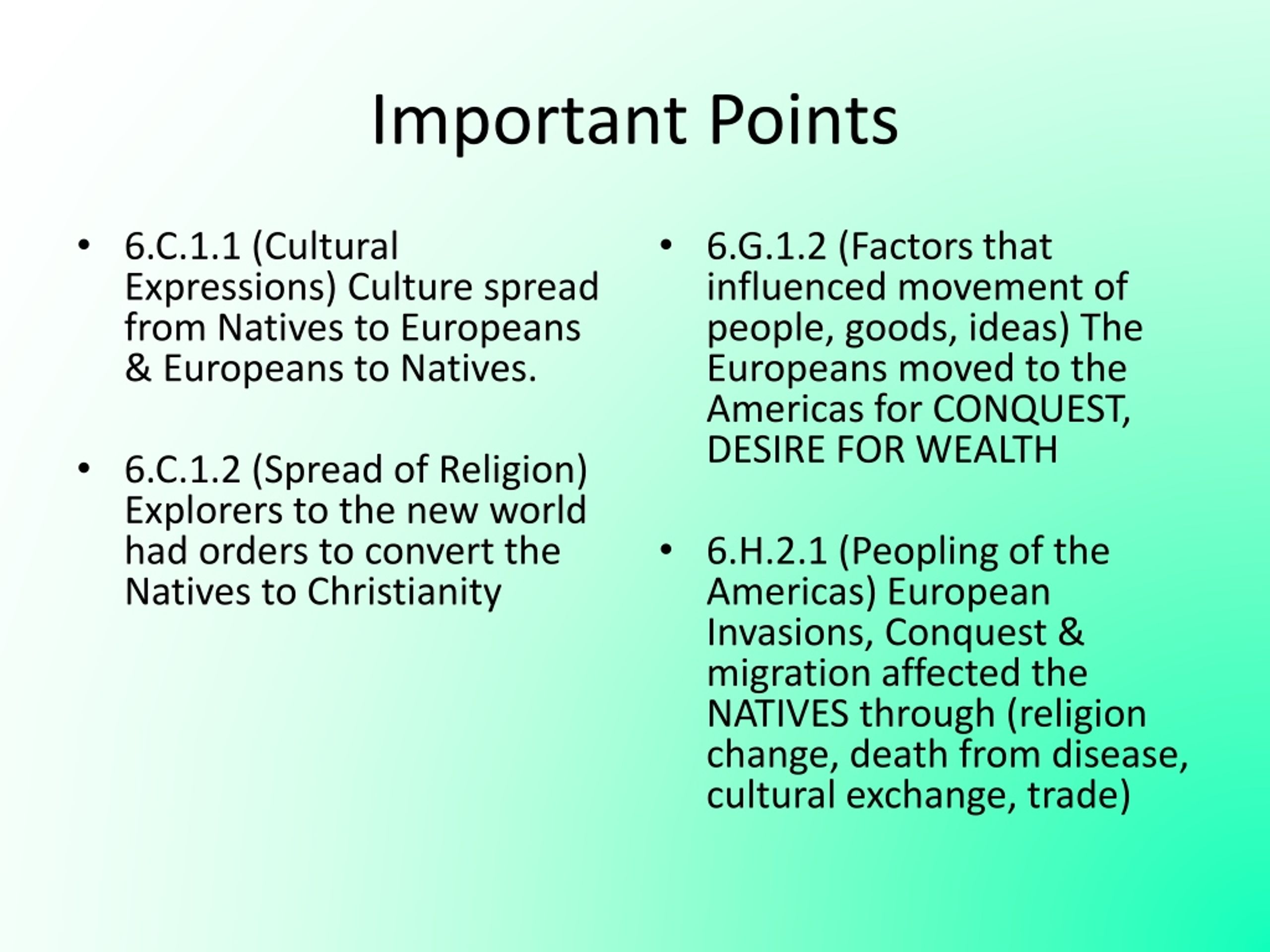 Important Points

• 6.C.1.1 (Cultural Expressions) Culture spread from Natives to Europeans & Europeans to Natives.

• 6.C.1.2 (Spread of Religion) Explorers to the new world had orders to convert the Natives to Christianity

• 6.G.1.2 (Factors that influenced movement of people, goods, ideas) The Europeans moved to the Americas for CONQUEST, DESIRE FOR WEALTH

• 6.H.2.1 (Peopling of the Americas) European Invasions, Conquest & migration affected the NATIVES through (religion change, death from disease, cultural exchange, trade)